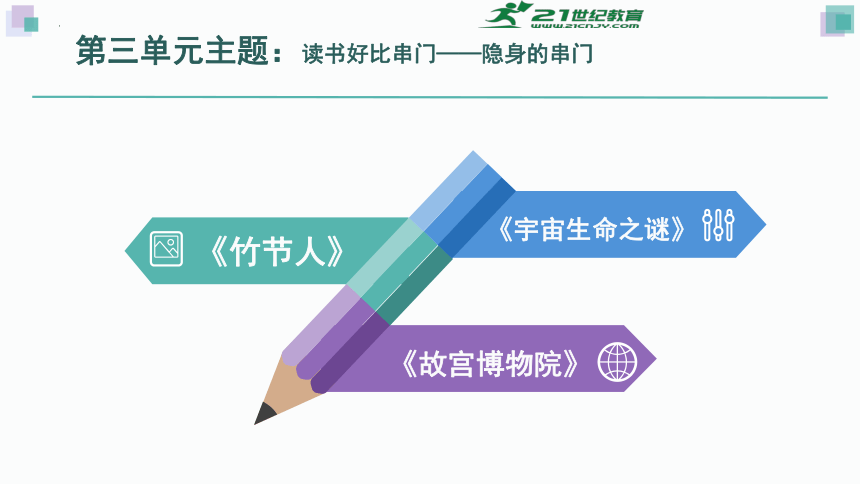 21世纪教育
www.21cnjy.com

第三单元主题：读书好比串门——隐身的串门

《竹节人》

《宇宙生命之谜》

《故宫博物院》